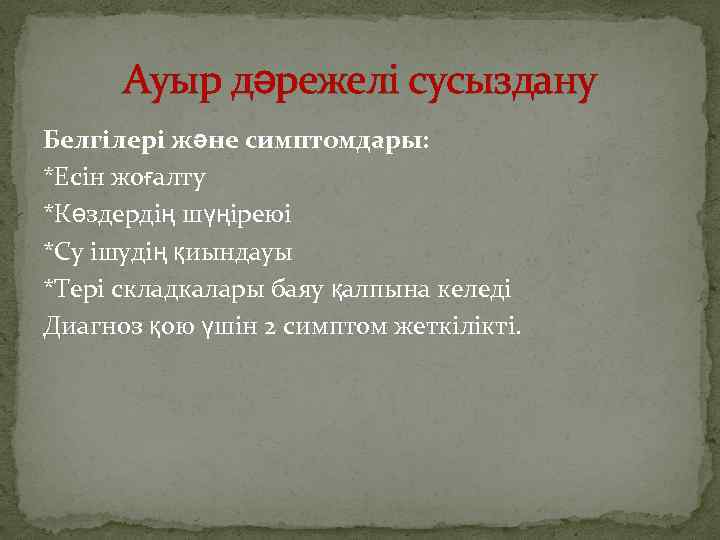 Ауыр дәрежелі сусыздану

Белгілері және симптомдары:
*Есін жоғалту
*Көздердің шүңіреюі
*Су ішудің қиындауы
*Тері складкалары баяу қалпына келеді
Диагноз қою үшін 2 симптом жеткілікті.